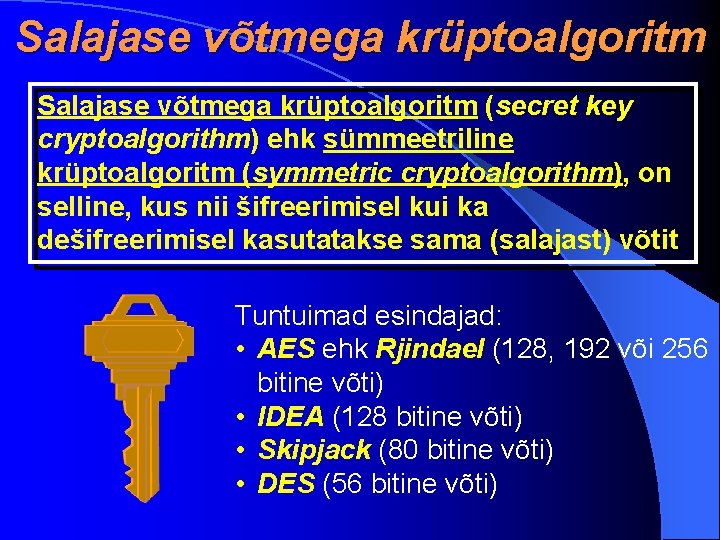 Salajase võtmega krüptoalgoritm

Salajase võtmega krüptoalgoritm (secret key cryptoalgorithm) ehk sümmeetriline krüptoalgoritm (symmetric cryptoalgorithm), on selline, kus nii šifreerimisel kui ka dešifreerimisel kasutatakse sama (salajast) võtit

Tuntuimad esindajad:
• AES ehk Rjindael (128, 192 või 256 bitine võti)
• IDEA (128 bitine võti)
• Skipjack (80 bitine võti)
• DES (56 bitine võti)